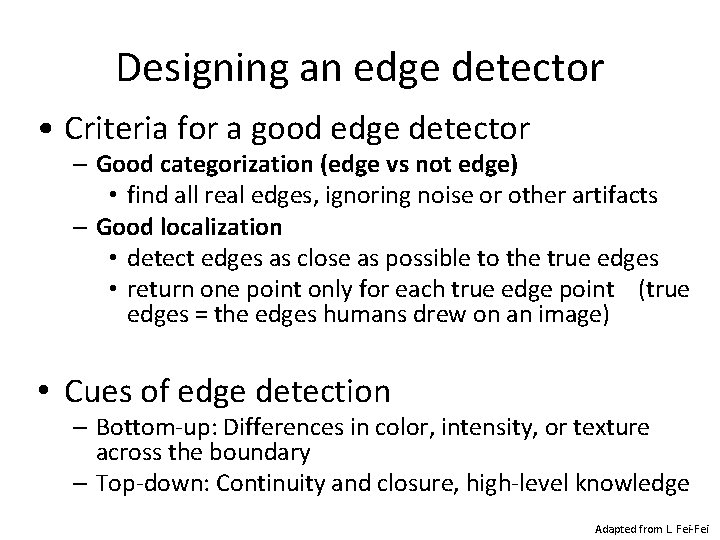 Designing an edge detector

• Criteria for a good edge detector
– Good categorization (edge vs not edge)
• find all real edges, ignoring noise or other artifacts
– Good localization
• detect edges as close as possible to the true edges
• return one point only for each true edge point (true edges = the edges humans drew on an image)

• Cues of edge detection
– Bottom-up: Differences in color, intensity, or texture across the boundary
– Top-down: Continuity and closure, high-level knowledge

Adapted from L. Fei-Fei